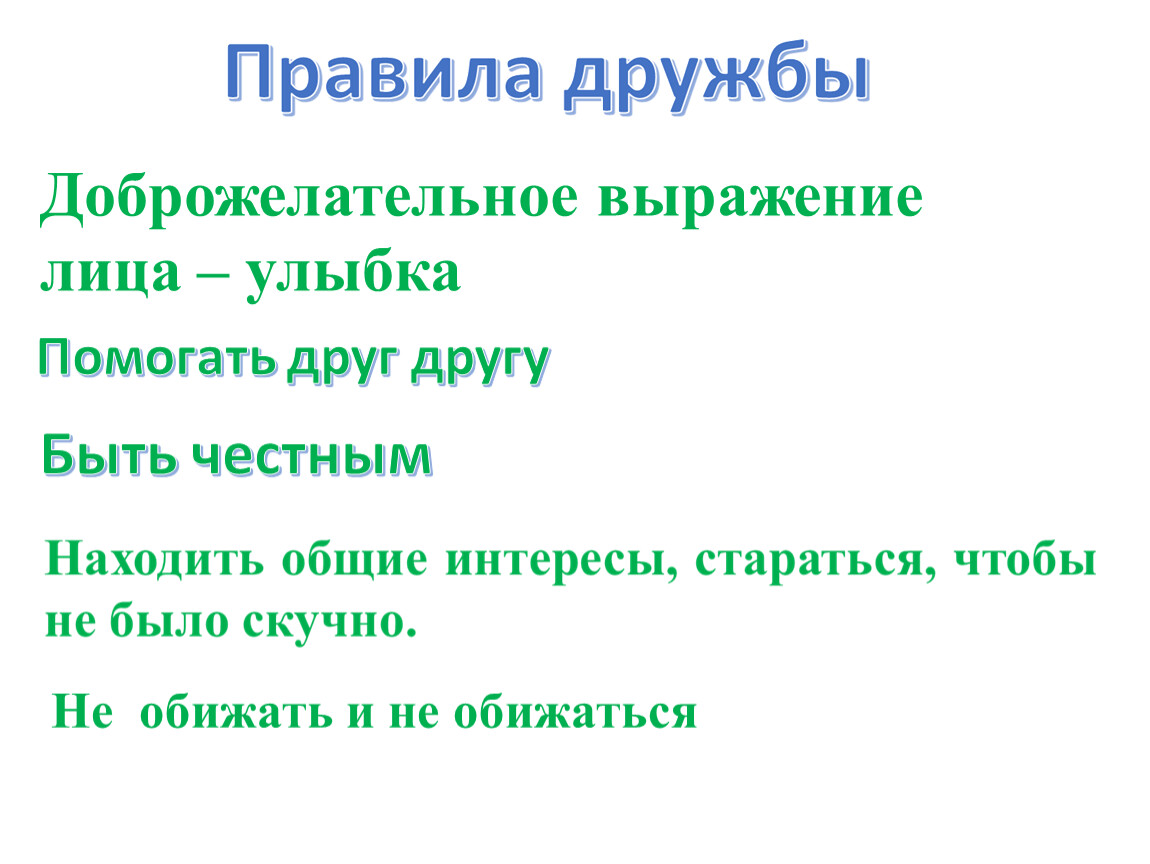 Правила дружбы

Доброжелательное выражение лица – улыбка

Помогать друг другу

Быть честным

Находить общие интересы, стараться, чтобы не было скучно.

Не обижать и не обижаться